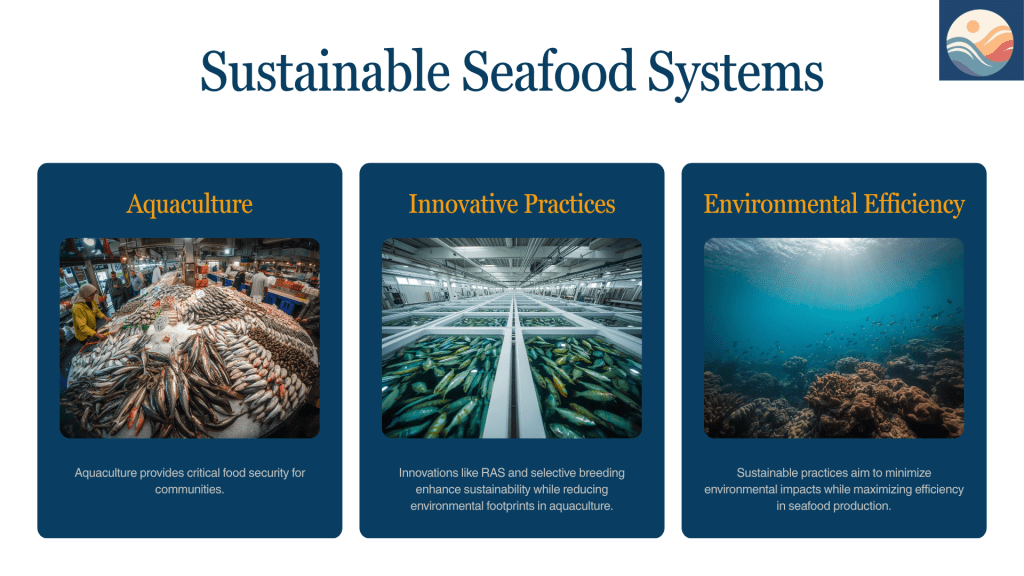 Sustainable Seafood Systems

Aquaculture

Aquaculture provides critical food security for communities.

Innovative Practices

Innovations like RAS and selective breeding enhance sustainability while reducing environmental footprints in aquaculture.

Environmental Efficiency

Sustainable practices aim to minimize environmental impacts while maximizing efficiency in seafood production.